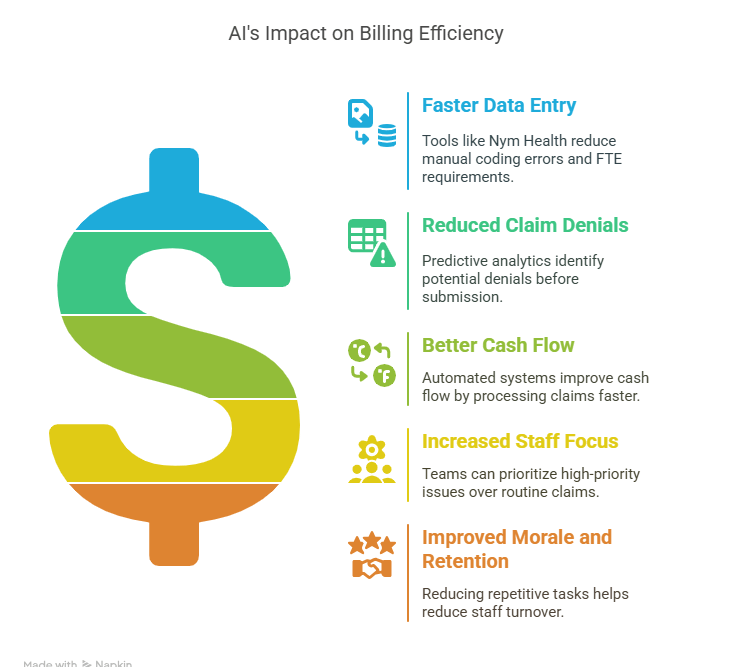 AI's Impact on Billing Efficiency

Faster Data Entry

Tools like Nym Health reduce manual coding errors and FTE requirements.

Reduced Claim Denials

Predictive analytics identify potential denials before submission.

Better Cash Flow

Automated systems improve cash flow by processing claims faster.

Increased Staff Focus

Teams can prioritize high-priority issues over routine claims.

Improved Morale and Retention

Reducing repetitive tasks helps reduce staff turnover.

Made with Napkin